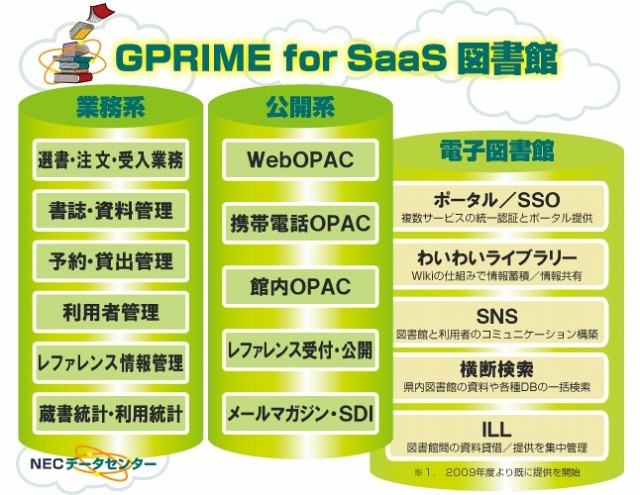 GPRIME for SaaS 図書館

業務系

選書・注文・受入業務

書誌・資料管理

予約・貸出管理

利用者管理

レファレンス情報管理

蔵書統計・利用統計

NECデータセンター

公開系

WebOPAC

携帯電話OPAC

館内OPAC

レファレンス受付・公開

メールマガジン・SDI

電子図書館

ポータル／SSO
複数サービスの統一認証とポータル提供

わいわいライブラリー
Wikiの仕組みで情報蓄積／情報共有

SNS
図書館と利用者のコミュニケーション構築

横断検索
県内図書館の資料や各種DBの一括検索

ILL
図書館間の資料貸借／提供を集中管理

※1. 2009年度より既に提供を開始